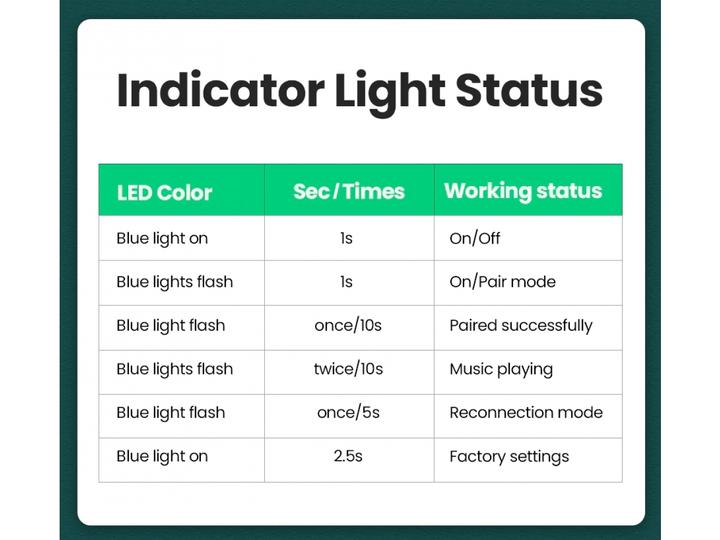 Indicator Light Status

| LED Color | Sec / Times | Working status |
|---|---|---|
| Blue light on | 1s | On/Off |
| Blue lights flash | 1s | On/Pair mode |
| Blue light flash | once/10s | Paired successfully |
| Blue lights flash | twice/10s | Music playing |
| Blue light flash | once/5s | Reconnection mode |
| Blue light on | 2.5s | Factory settings |